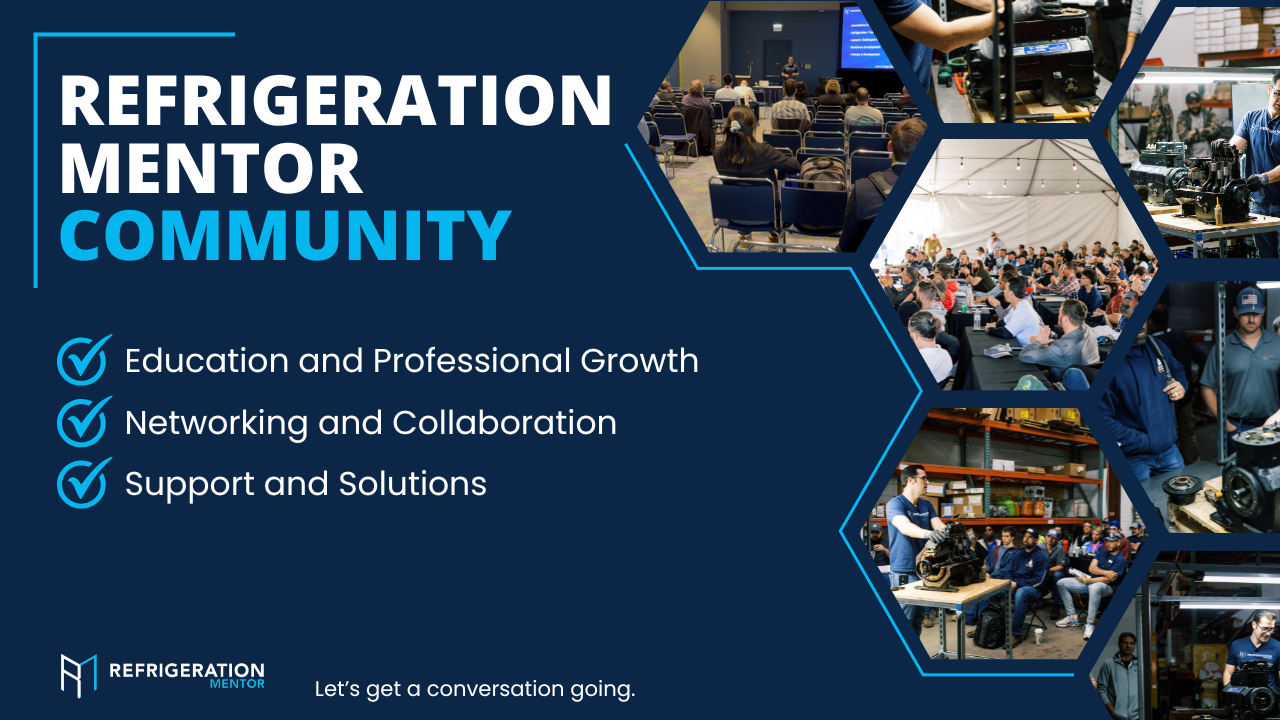 REFRIGERATION MENTOR COMMUNITY

Education and Professional Growth
Networking and Collaboration
Support and Solutions

REFRIGERATION MENTOR

Let's get a conversation going.